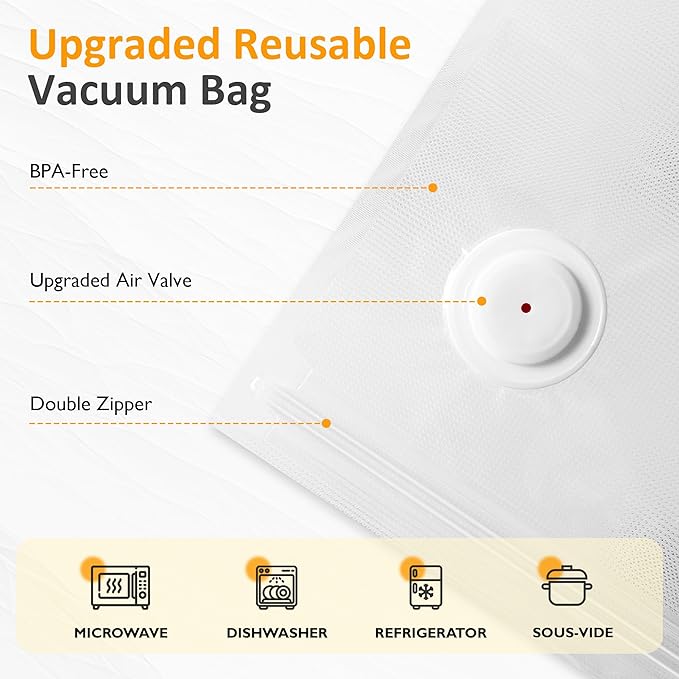 Upgraded Reusable
Vacuum Bag

BPA-Free

Upgraded Air Valve

Double Zipper

MICROWAVE

DISHWASHER

REFRIGERATOR

SOUS-VIDE